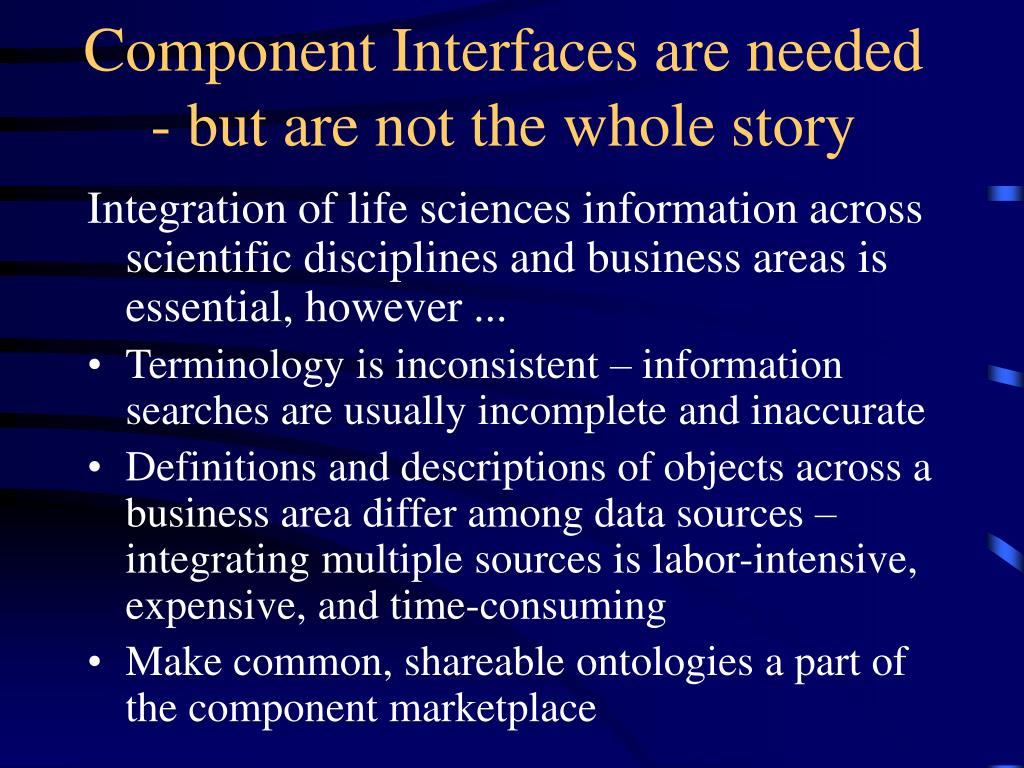 Component Interfaces are needed - but are not the whole story

Integration of life sciences information across scientific disciplines and business areas is essential, however ...

• Terminology is inconsistent – information searches are usually incomplete and inaccurate

• Definitions and descriptions of objects across a business area differ among data sources – integrating multiple sources is labor-intensive, expensive, and time-consuming

• Make common, shareable ontologies a part of the component marketplace